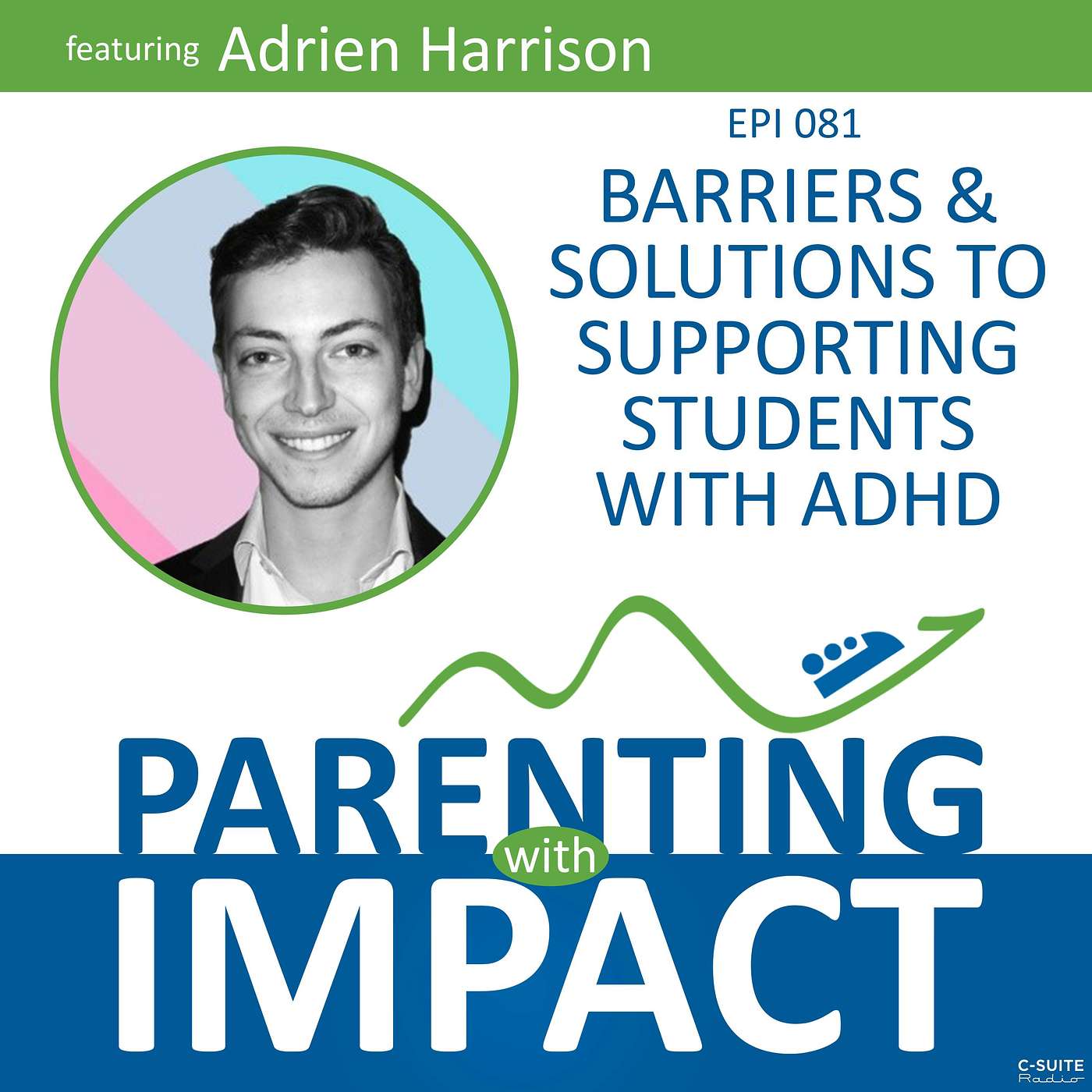 featuring Adrien Harrison

EPI 081

BARRIERS & SOLUTIONS TO SUPPORTING STUDENTS WITH ADHD

PARENTING with IMPACT

C-SUITE Radio